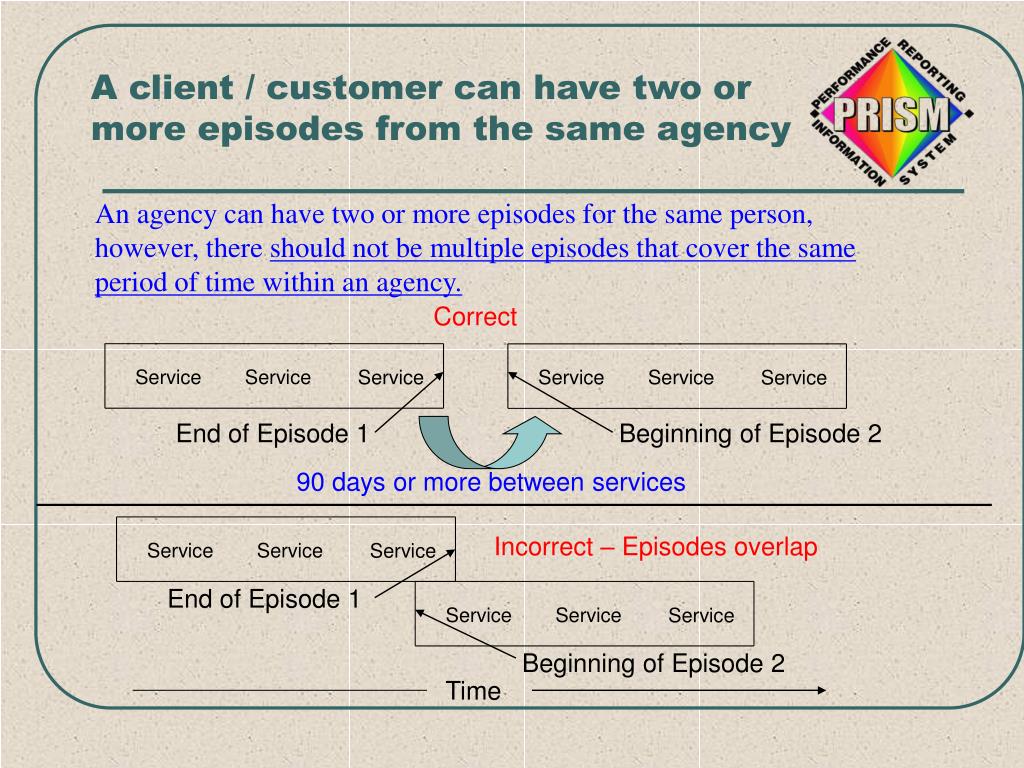 A client / customer can have two or more episodes from the same agency

PERFORMANCE REPORTING INFORMATION SYSTEM
PRISM

An agency can have two or more episodes for the same person, however, there should not be multiple episodes that cover the same period of time within an agency.

Correct

Service Service Service

Service Service Service

End of Episode 1

Beginning of Episode 2

90 days or more between services

Service Service Service

Incorrect – Episodes overlap

End of Episode 1

Service Service Service

Beginning of Episode 2

Time